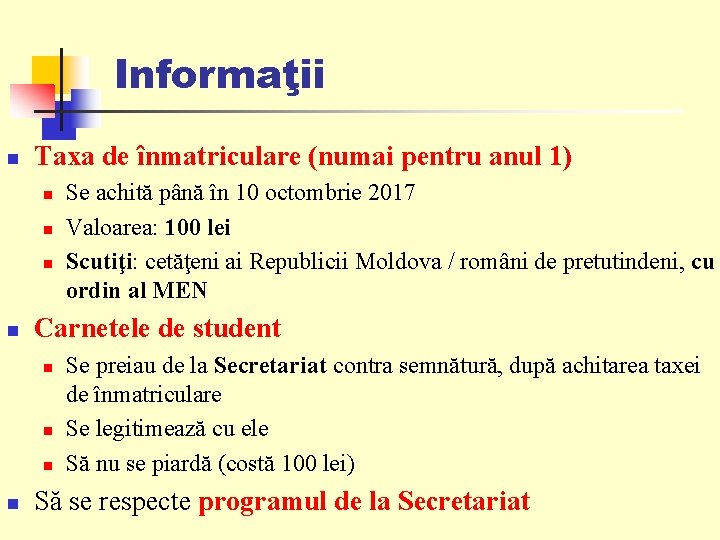 Informaţii

Taxa de înmatriculare (numai pentru anul 1)

Se achită până în 10 octombrie 2017

Valoarea: 100 lei

Scutiţi: cetăţeni ai Republicii Moldova / români de pretutindeni, cu ordin al MEN

Carnetele de student

Se preiau de la Secretariat contra semnătură, după achitarea taxei de înmatriculare

Se legitimează cu ele

Să nu se piardă (costă 100 lei)

Să se respecte programul de la Secretariat